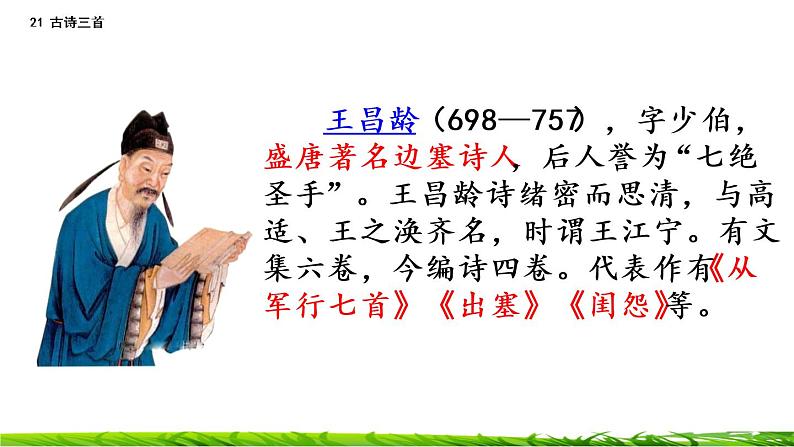 21 古诗三首

王昌龄（698—757），字少伯，盛唐著名边塞诗人，后人誉为“七绝圣手”。王昌龄诗绪密而思清，与高适、王之涣齐名，时谓王江宁。有文集六卷，今编诗四卷。代表作有《从军行七首》《出塞》《闺怨》等。